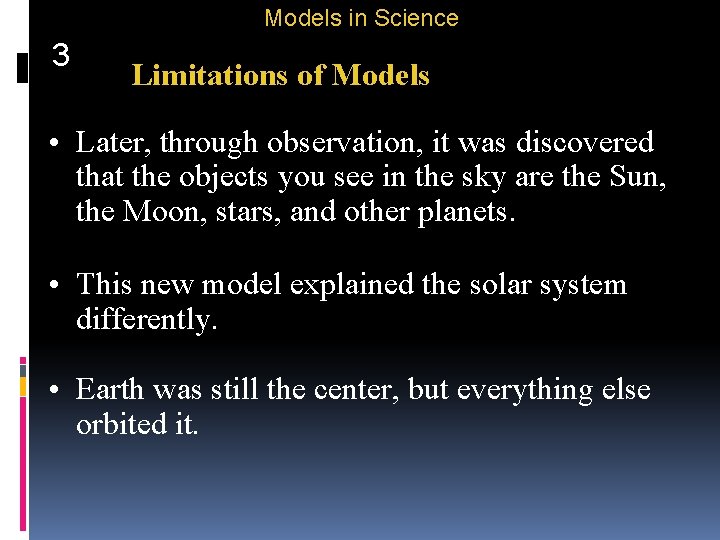 Models in Science

3

Limitations of Models

• Later, through observation, it was discovered that the objects you see in the sky are the Sun, the Moon, stars, and other planets.

• This new model explained the solar system differently.

• Earth was still the center, but everything else orbited it.